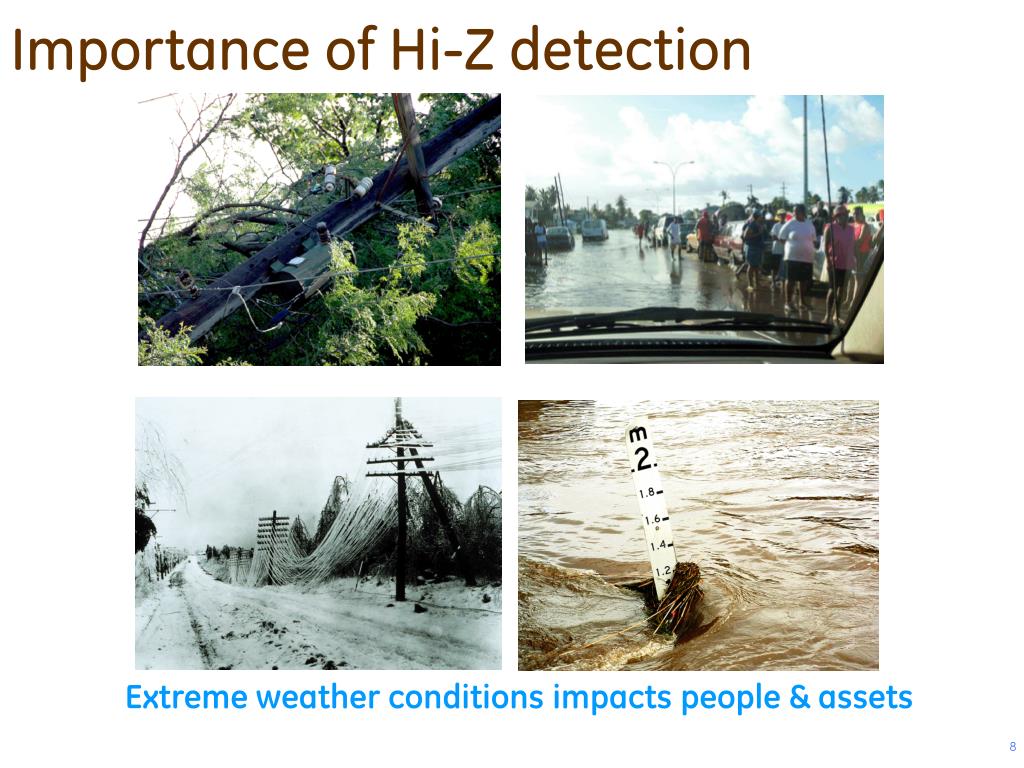 Importance of Hi-Z detection

m
2.
1.8
1.6
1.4
1.2

Extreme weather conditions impacts people & assets

8